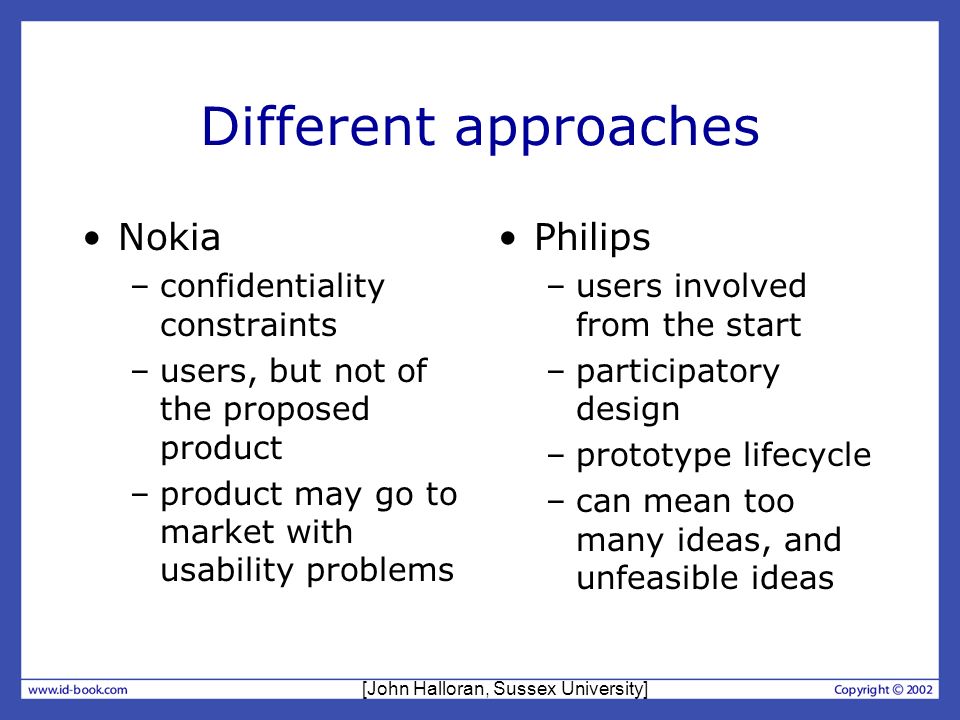 Different approaches

• Nokia
– confidentiality constraints
– users, but not of the proposed product
– product may go to market with usability problems

• Philips
– users involved from the start
– participatory design
– prototype lifecycle
– can mean too many ideas, and unfeasible ideas

www.id-book.com [John Halloran, Sussex University] Copyright © 2002